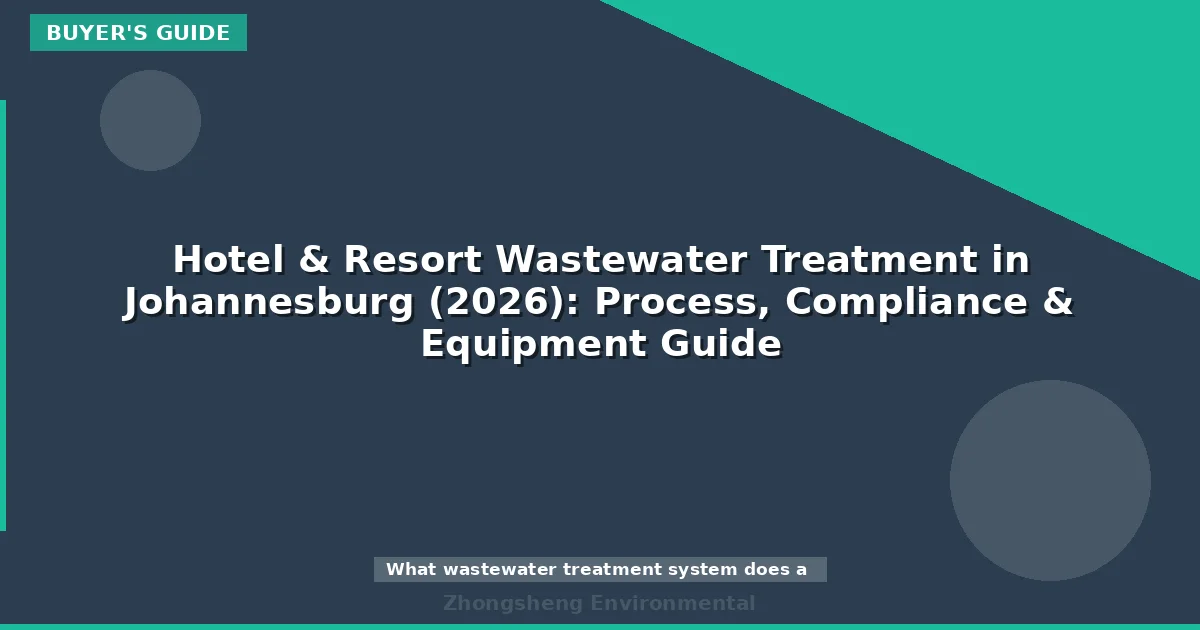 BUYER'S GUIDE

Hotel & Resort Wastewater Treatment in Johannesburg (2026): Process, Compliance & Equipment Guide

What wastewater treatment system does a

Zhongsheng Environmental